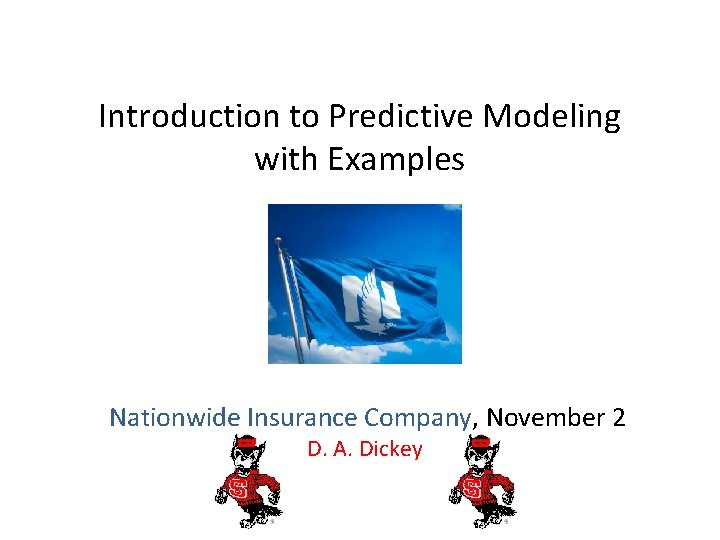 Introduction to Predictive Modeling with Examples

Nationwide Insurance Company, November 2

D. A. Dickey